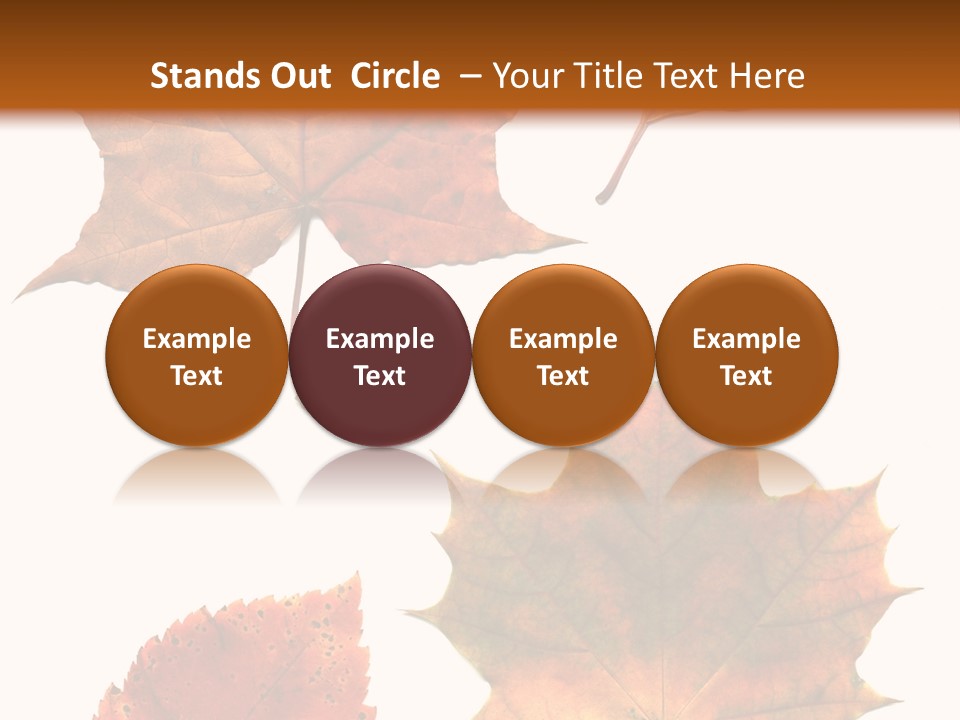 Stands Out Circle – Your Title Text Here

Example Text

Example Text

Example Text

Example Text